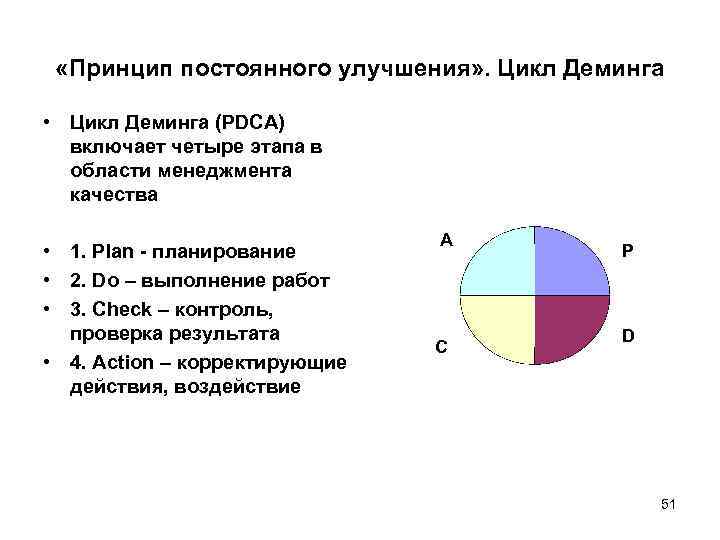 «Принцип постоянного улучшения». Цикл Деминга

• Цикл Деминга (PDCA) включает четыре этапа в области менеджмента качества

• 1. Plan - планирование
• 2. Do – выполнение работ
• 3. Check – контроль, проверка результата
• 4. Action – корректирующие действия, воздействие

A
P
C
D

51